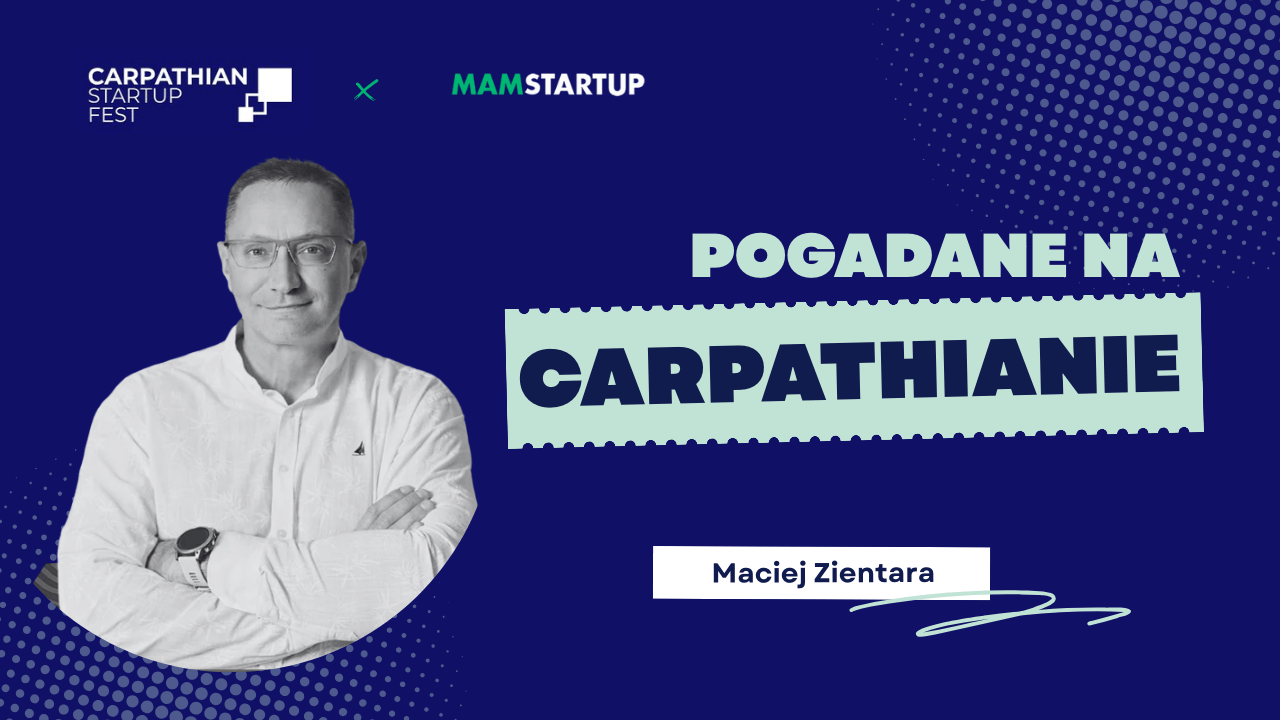 CARPATHIAN STARTUP FEST

MAMSTARTUP

POGADANE NA
CARPATHIANIE

Maciej Zientara